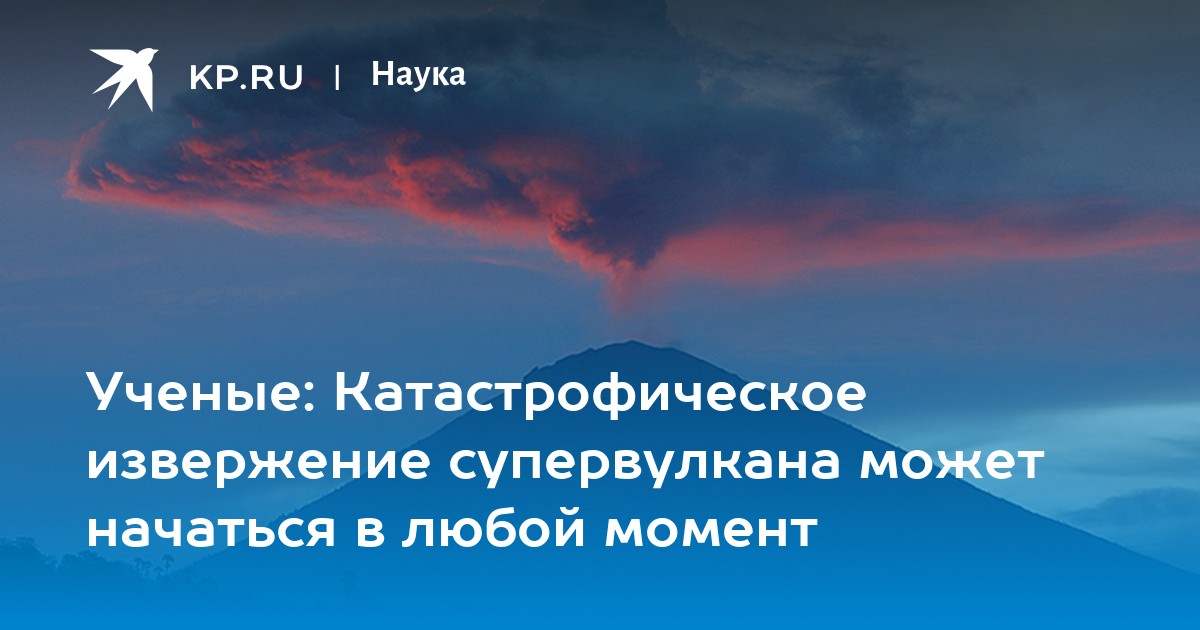 KP.RU | Наука

Ученые: Катастрофическое извержение супервулкана может начаться в любой момент